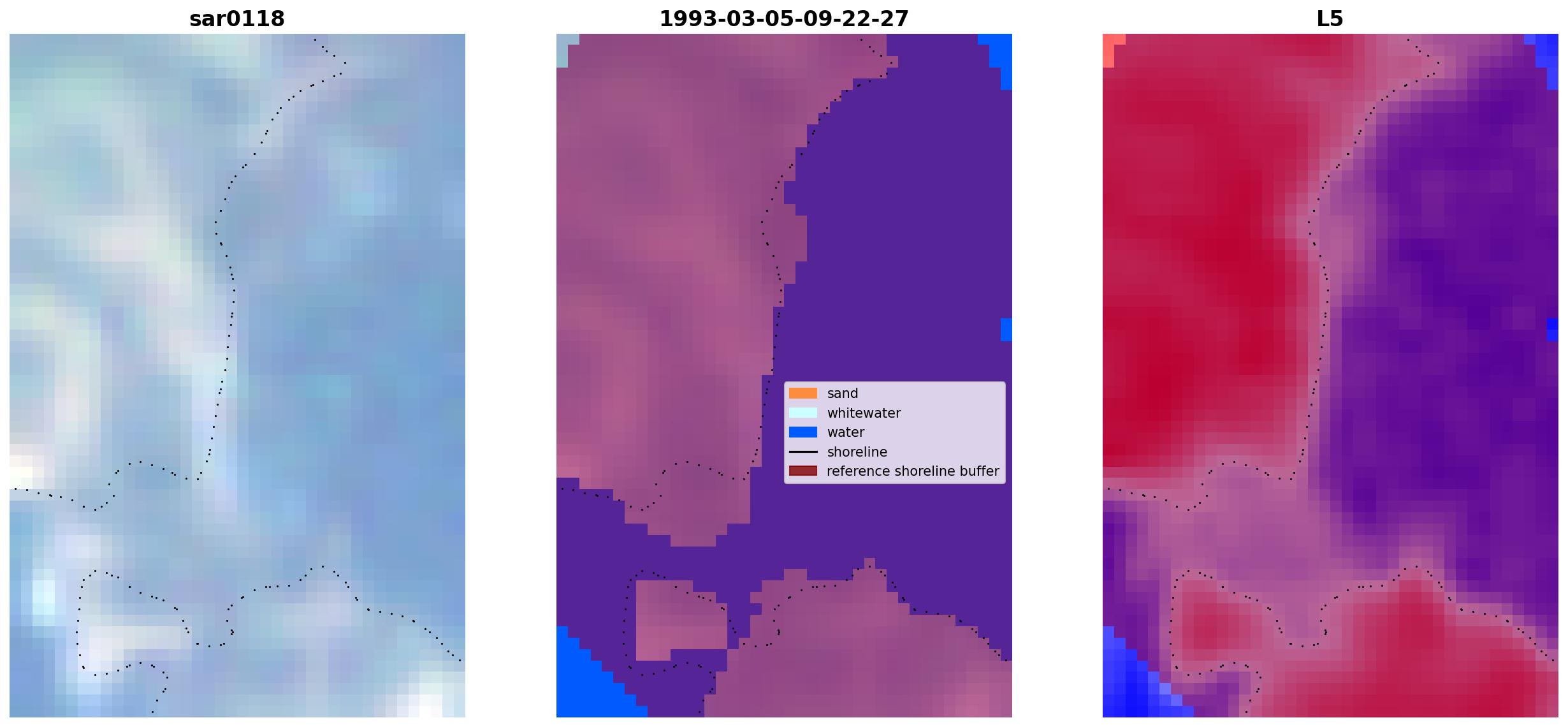 sar0118

1993-03-05-09-22-27

sand
whitewater
water
shoreline
reference shoreline buffer

L5